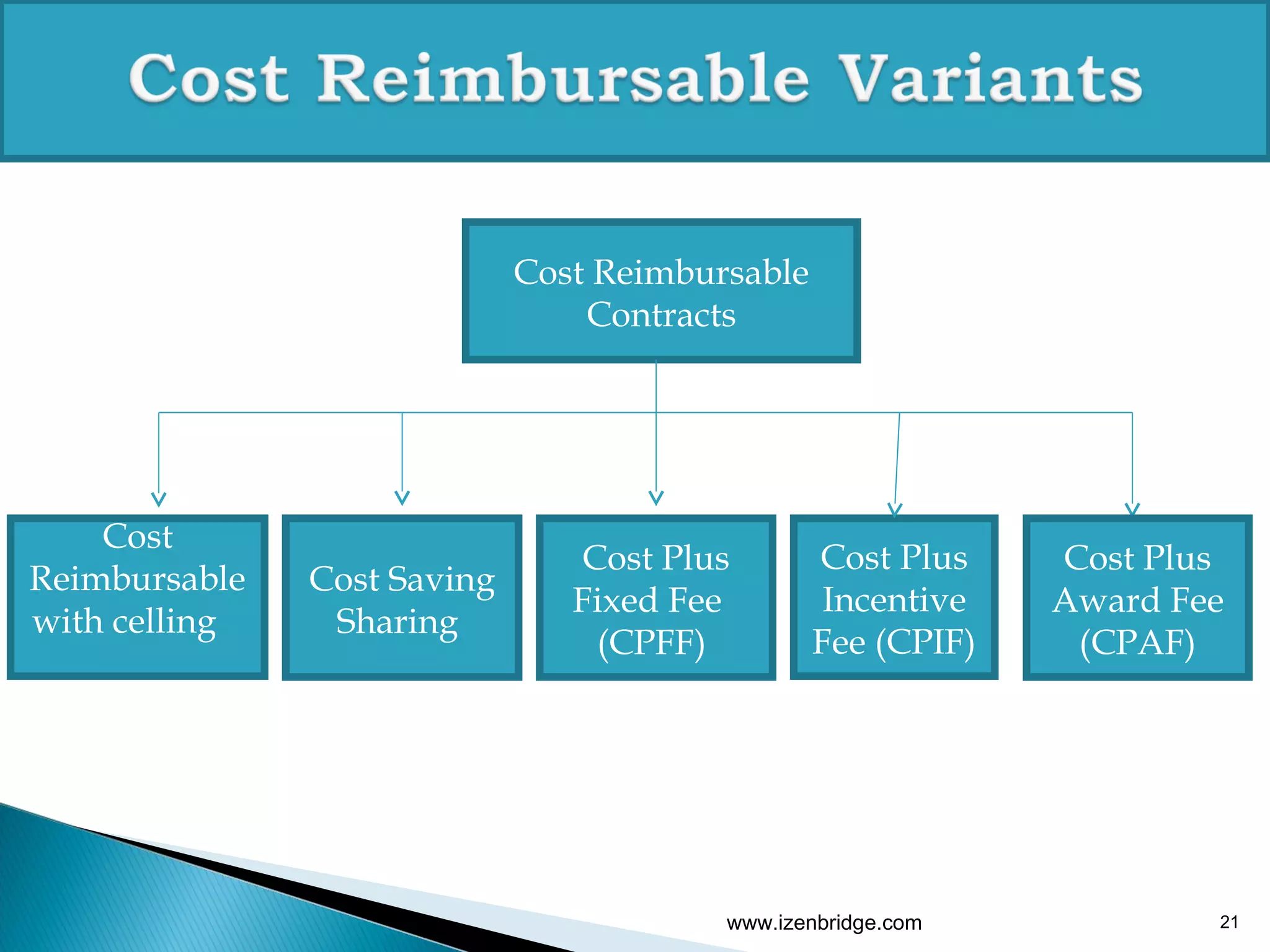 Cost Reimbursable Variants

Cost Reimbursable Contracts

Cost Reimbursable with celling

Cost Saving Sharing

Cost Plus Fixed Fee (CPFF)

Cost Plus Incentive Fee (CPIF)

Cost Plus Award Fee (CPAF)

www.izenbridge.com

21